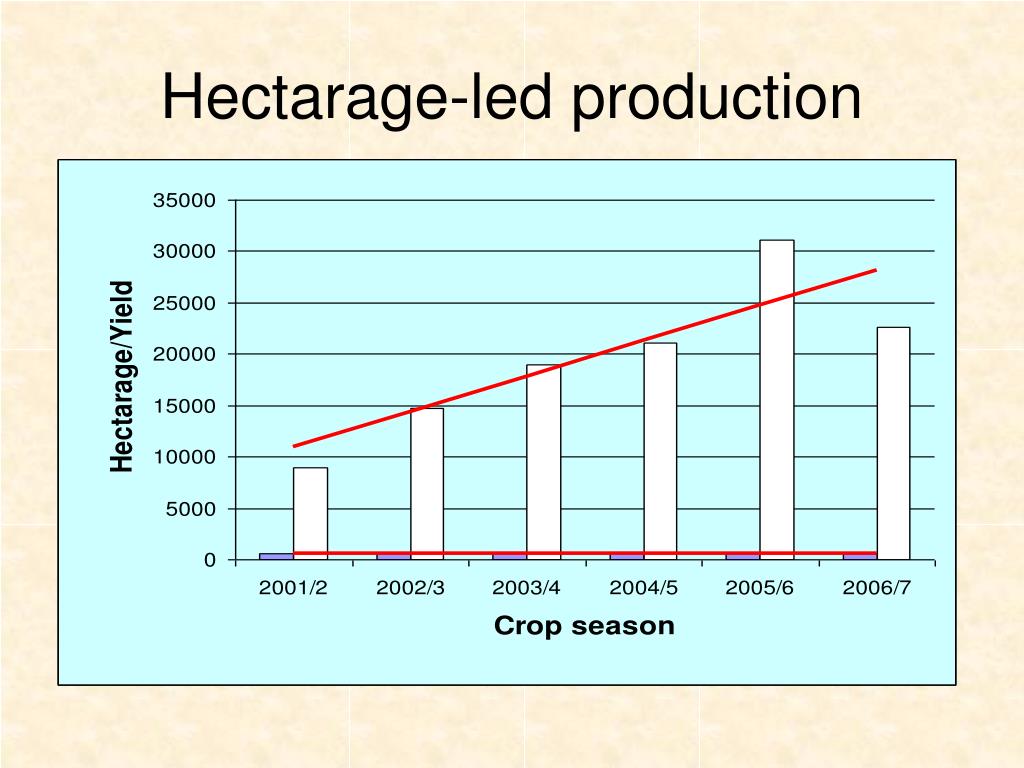 Hectarage-led production

Hectarage/Yield

35000
30000
25000
20000
15000
10000
5000
0

2001/2
2002/3
2003/4
2004/5
2005/6
2006/7

Crop season